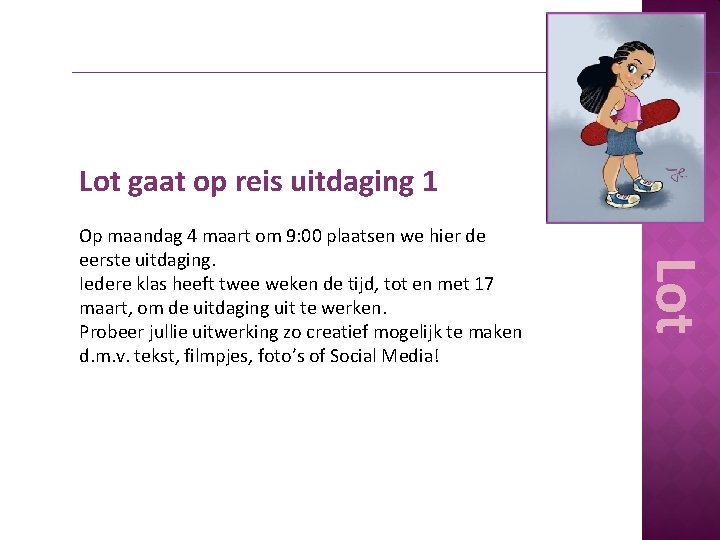 Lot gaat op reis uitdaging 1

Op maandag 4 maart om 9:00 plaatsen we hier de eerste uitdaging.
Iedere klas heeft twee weken de tijd, tot en met 17 maart, om de uitdaging uit te werken.
Probeer jullie uitwerking zo creatief mogelijk te maken d.m.v. tekst, filmpjes, foto's of Social Media!

Lot